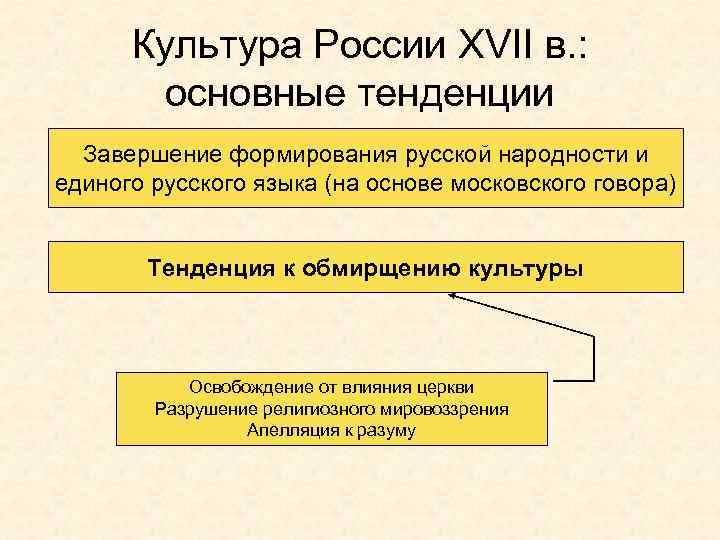 Культура России XVII в.: основные тенденции

Завершение формирования русской народности и единого русского языка (на основе московского говора)

Тенденция к обмирщению культуры

Освобождение от влияния церкви
Разрушение религиозного мировоззрения
Апелляция к разуму